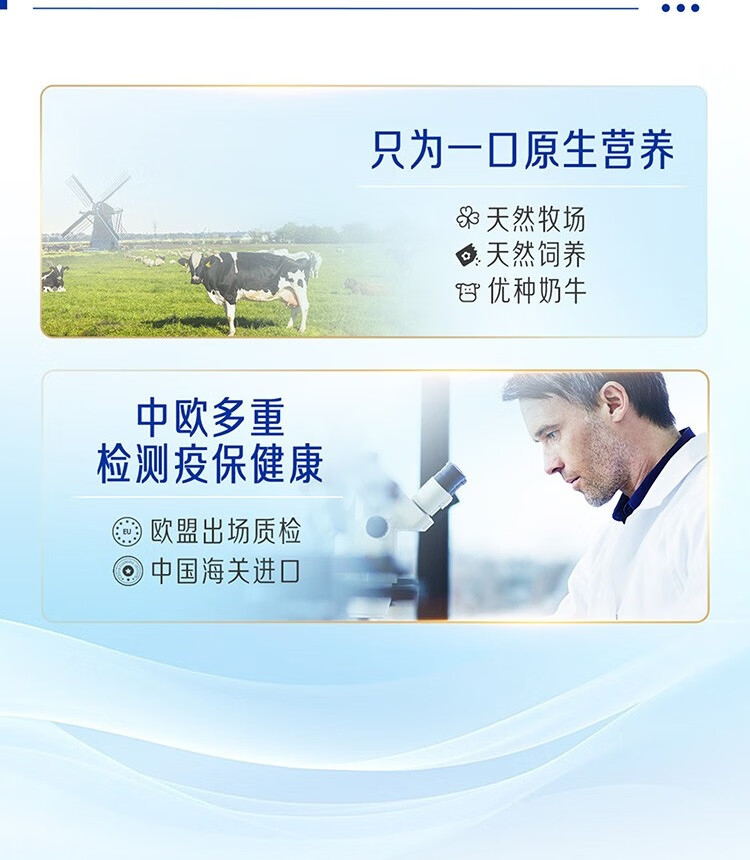 只为一口原生营养

天然牧场
天然饲养
优种奶牛

中欧多重
检测疫保健康

EU
欧盟出场质检
中国海关进口